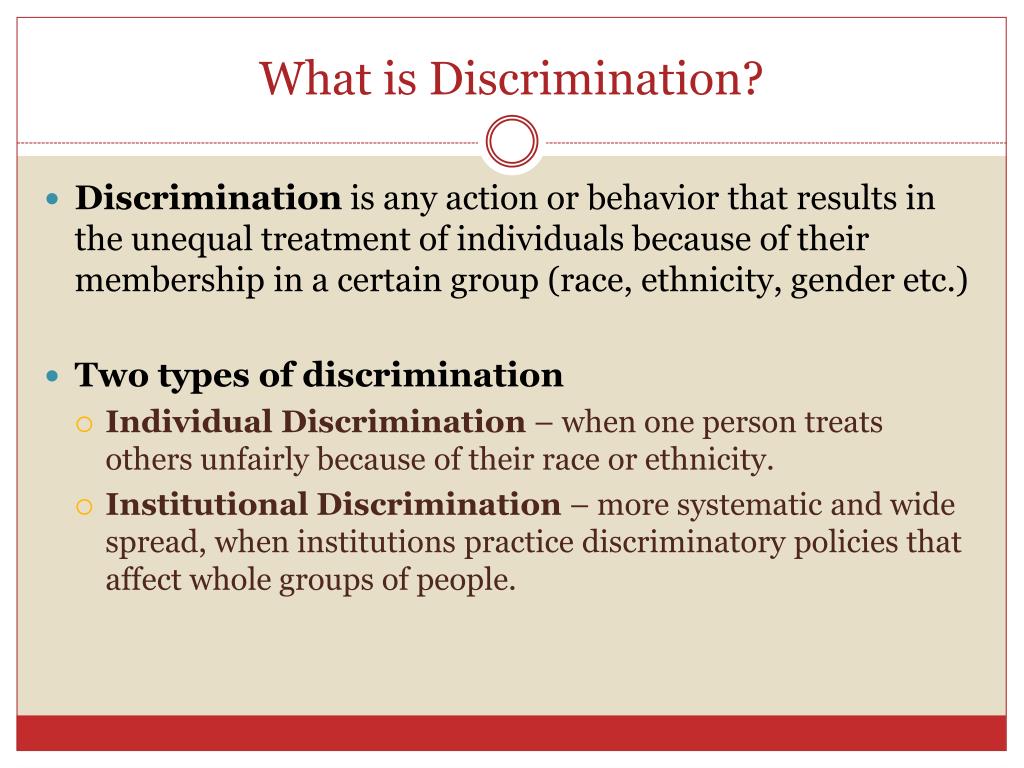 What is Discrimination?

Discrimination is any action or behavior that results in the unequal treatment of individuals because of their membership in a certain group (race, ethnicity, gender etc.)

Two types of discrimination

Individual Discrimination – when one person treats others unfairly because of their race or ethnicity.

Institutional Discrimination – more systematic and wide spread, when institutions practice discriminatory policies that affect whole groups of people.